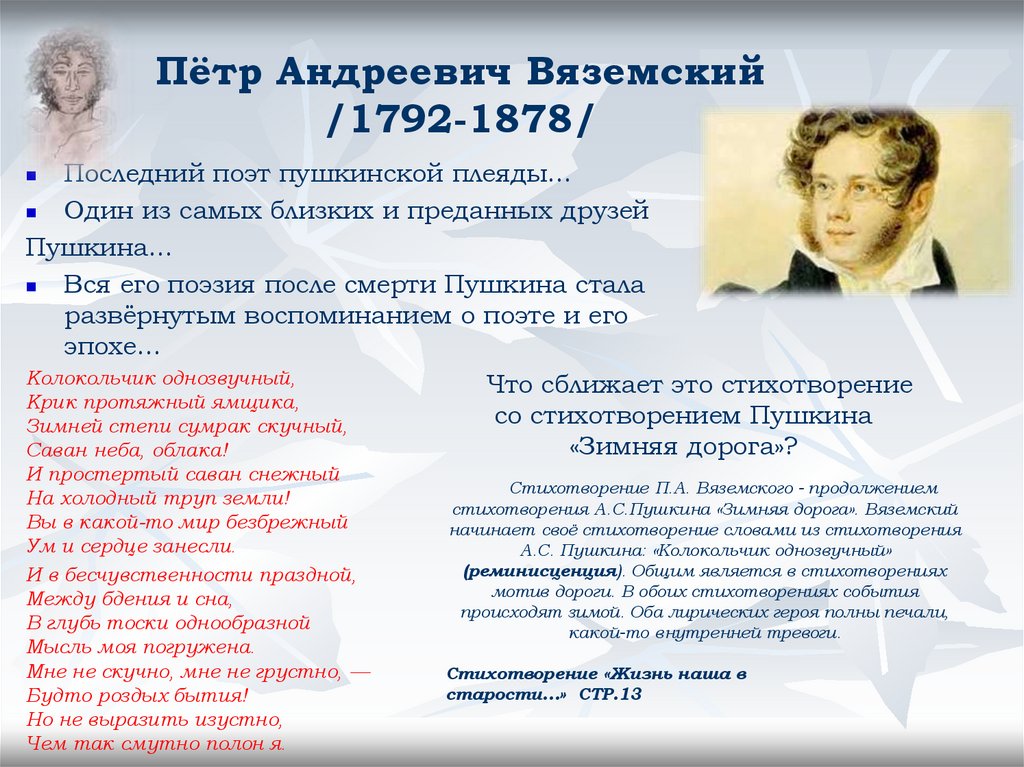 Пётр Андреевич Вяземский /1792-1878/

Последний поэт пушкинской плеяды...

Один из самых близких и преданных друзей Пушкина...

Вся его поэзия после смерти Пушкина стала развёрнутым воспоминанием о поэте и его эпохе...

Колокольчик однозвучный,
Крик протяжный ямщика,
Зимней степи сумрак скучный,
Саван неба, облака!
И простертый саван снежный
На холодный труп земли!
Вы в какой-то мир безбрежный
Ум и сердце занесли.

И в бесчувственности праздной,
Между бдения и сна,
В глубь тоски однообразной
Мысль моя погружена.
Мне не скучно, мне не грустно, —
Будто роздых бытия!
Но не выразить изустно,
Чем так смутно полон я.

Что сближает это стихотворение со стихотворением Пушкина «Зимняя дорога»?

Стихотворение П.А. Вяземского - продолжением стихотворения А.С.Пушкина «Зимняя дорога». Вяземский начинает своё стихотворение словами из стихотворения А.С. Пушкина: «Колокольчик однозвучный» (реминисценция). Общим является в стихотворениях мотив дороги. В обоих стихотворениях события происходят зимой. Оба лирических героя полны печали, какой-то внутренней тревоги.

Стихотворение «Жизнь наша в старости...» СТР.13